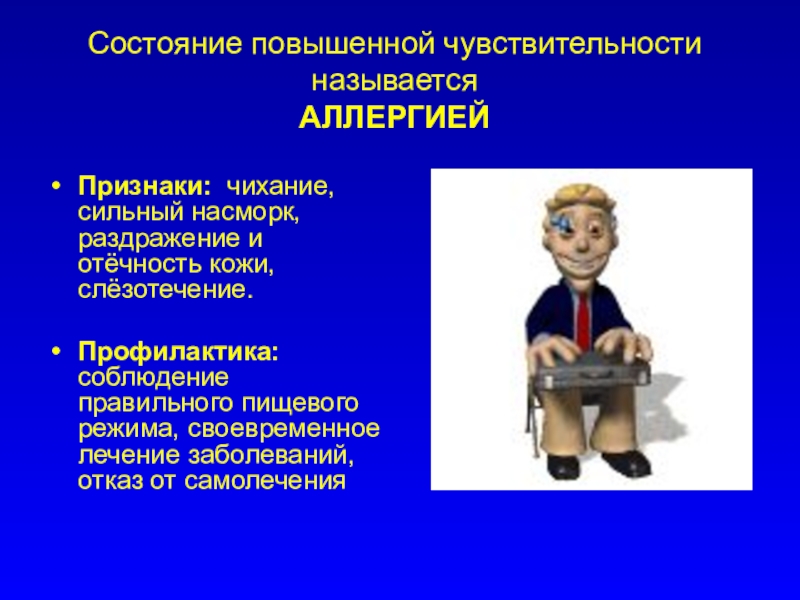 Состояние повышенной чувствительности называется
АЛЛЕРГИЕЙ

• Признаки: чихание, сильный насморк, раздражение и отёчность кожи, слёзотечение.

• Профилактика: соблюдение правильного пищевого режима, своевременное лечение заболеваний, отказ от самолечения